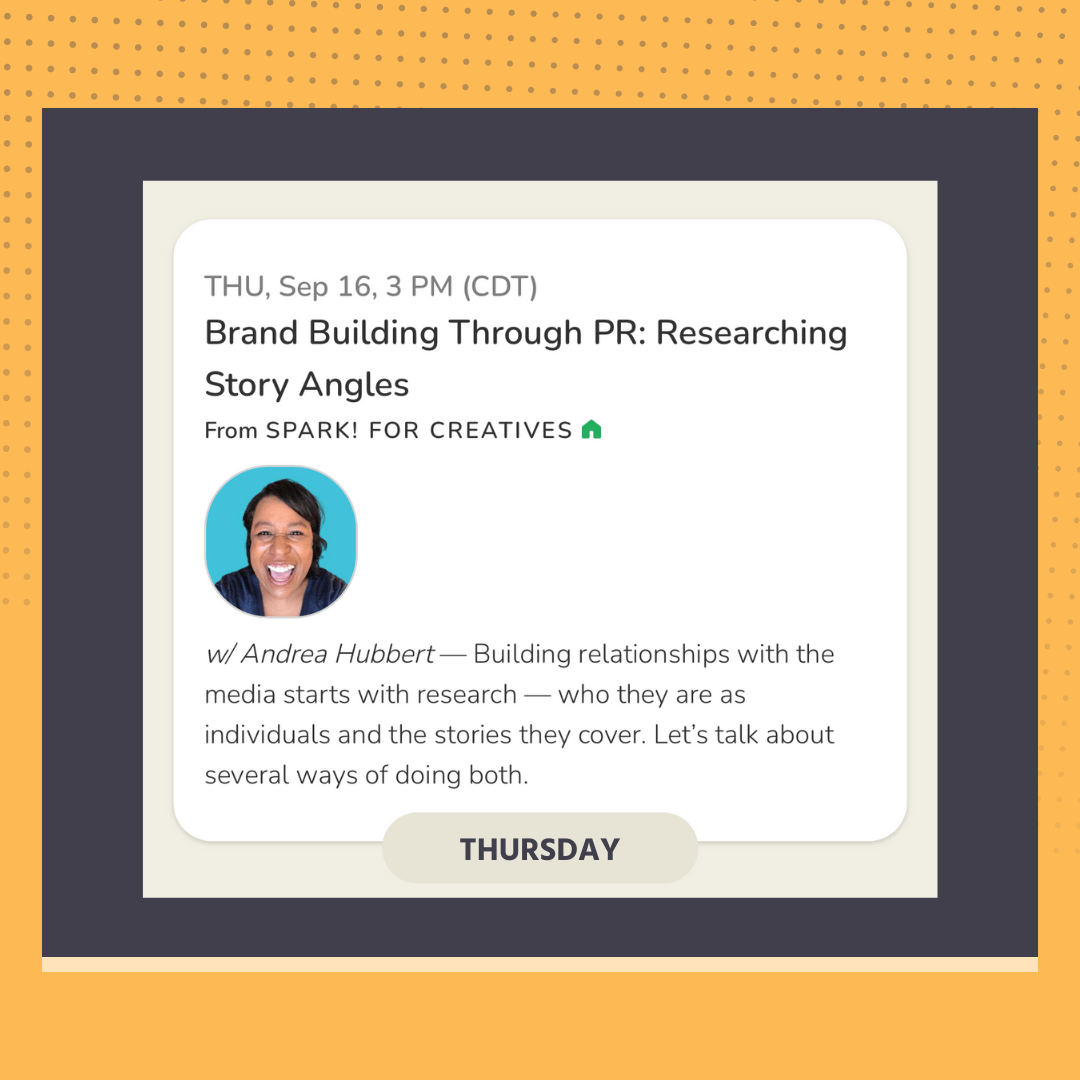 THU, Sep 16, 3 PM (CDT)

Brand Building Through PR: Researching Story Angles

From SPARK! FOR CREATIVES

w/ Andrea Hubbert — Building relationships with the media starts with research — who they are as individuals and the stories they cover. Let's talk about several ways of doing both.

THURSDAY